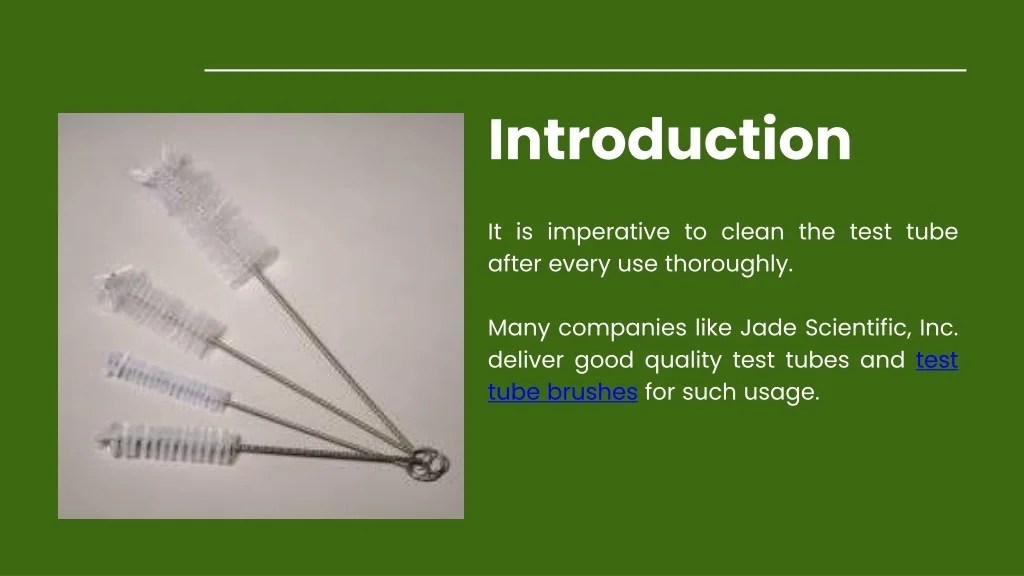 Introduction

It is imperative to clean the test tube after every use thoroughly.

Many companies like Jade Scientific, Inc. deliver good quality test tubes and test tube brushes for such usage.